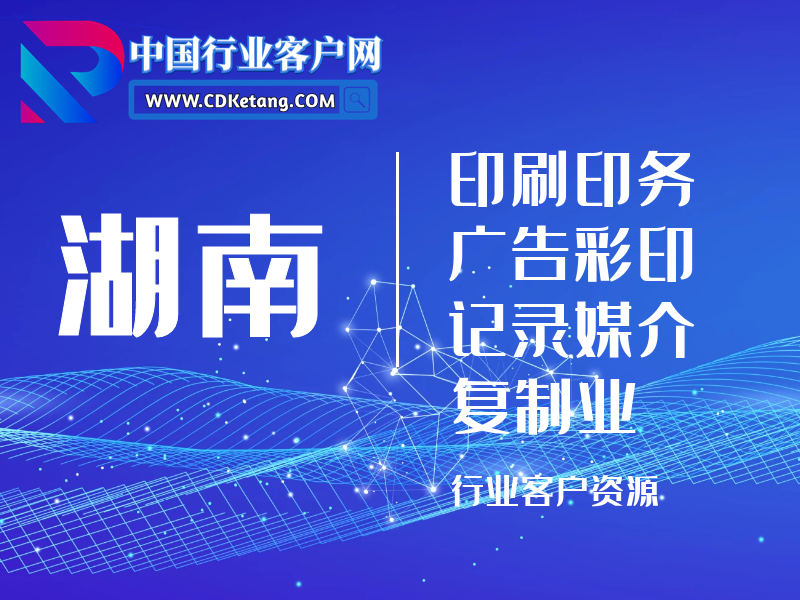 中国行业客户网
WWW.CDKetang.COM

湖南

印刷印务
广告彩印
记录媒介
复制业

行业客户资源